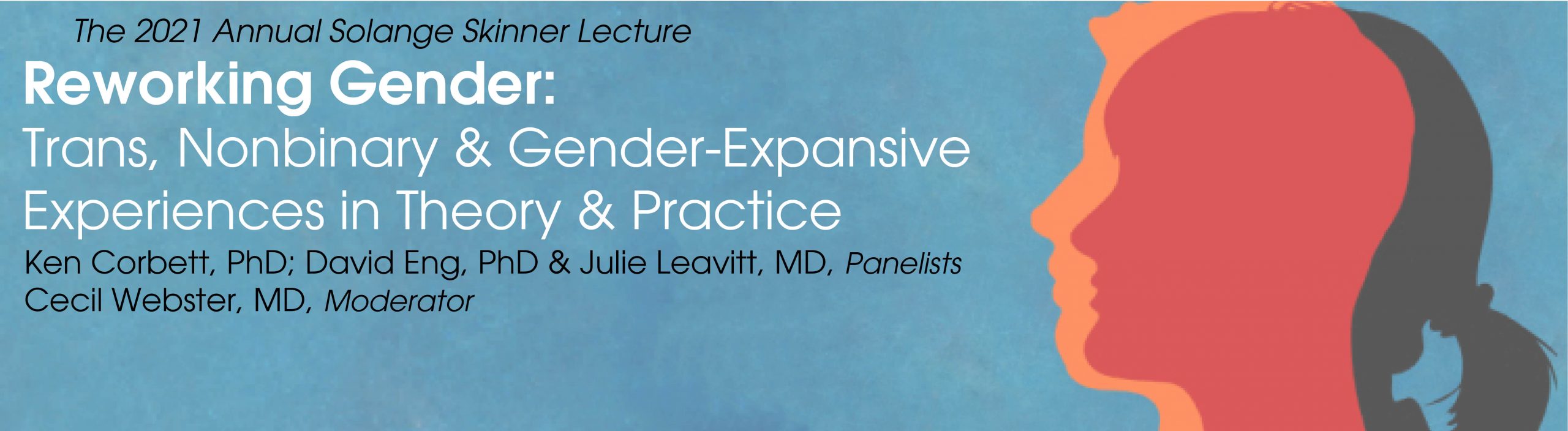 The 2021 Annual Solange Skinner Lecture

Reworking Gender:

Trans, Nonbinary & Gender-Expansive Experiences in Theory & Practice

Ken Corbett, PhD; David Eng, PhD & Julie Leavitt, MD, Panelists
Cecil Webster, MD, Moderator